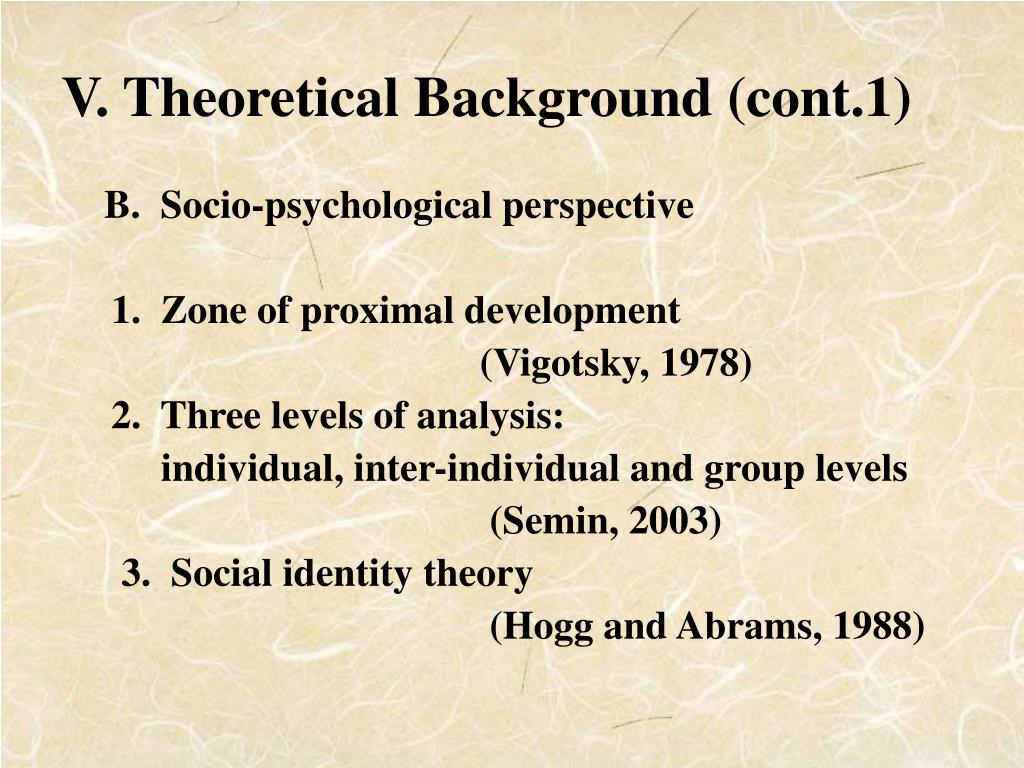 V. Theoretical Background (cont.1)

B. Socio-psychological perspective

1. Zone of proximal development
(Vigotsky, 1978)
2. Three levels of analysis:
individual, inter-individual and group levels
(Semin, 2003)
3. Social identity theory
(Hogg and Abrams, 1988)